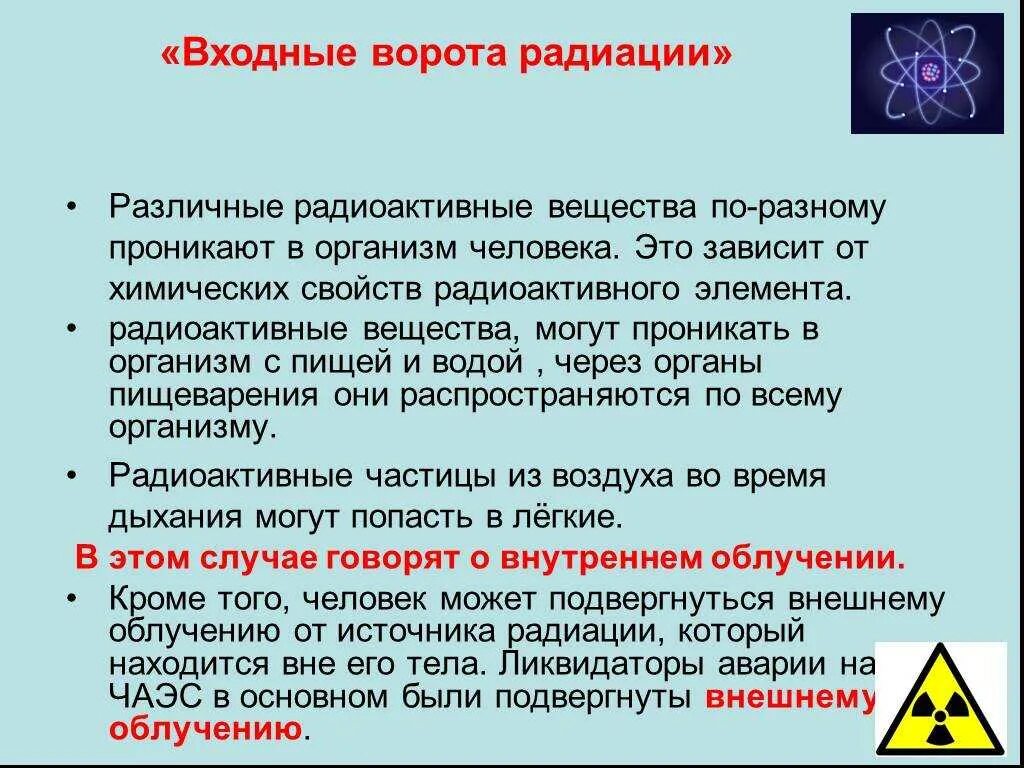 «Входные ворота радиации»

• Различные радиоактивные вещества по-разному проникают в организм человека. Это зависит от химических свойств радиоактивного элемента.

• радиоактивные вещества, могут проникать в организм с пищей и водой , через органы пищеварения они распространяются по всему организму.

• Радиоактивные частицы из воздуха во время дыхания могут попасть в лёгкие.

В этом случае говорят о внутреннем облучении.

• Кроме того, человек может подвергнуться внешнему облучению от источника радиации, который находится вне его тела. Ликвидаторы аварии на ЧАЭС в основном были подвергнуты внешнему облучению.